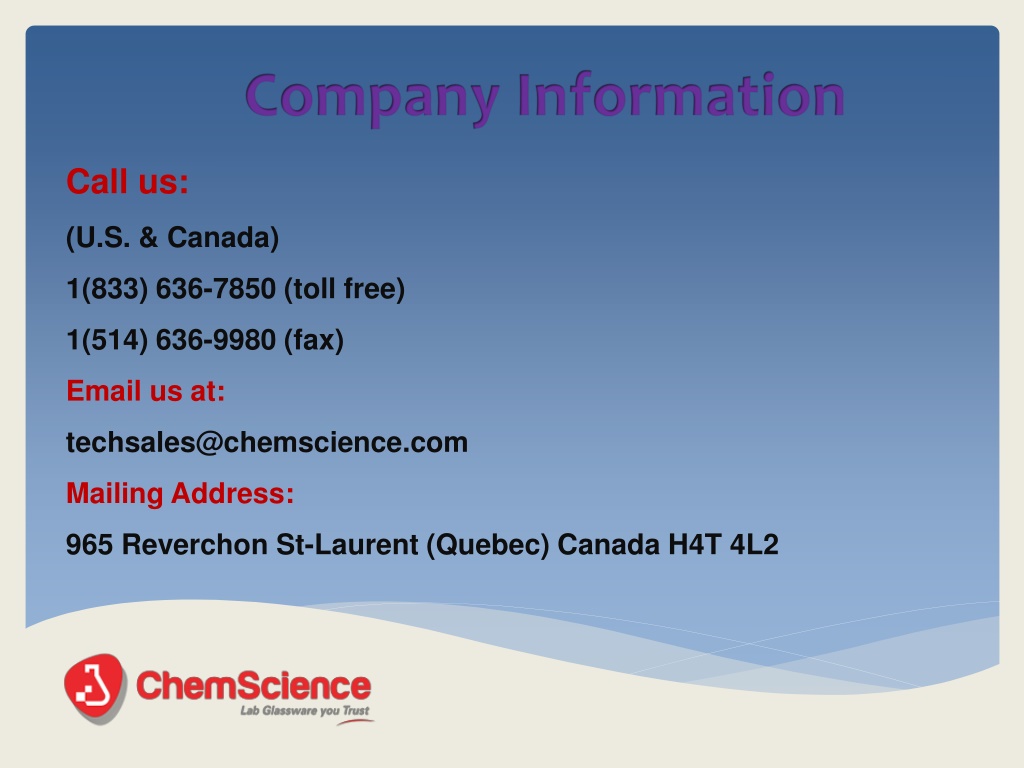 Company Information

Call us:

(U.S. & Canada)

1(833) 636-7850 (toll free)

1(514) 636-9980 (fax)

Email us at:

techsales@chemscience.com

Mailing Address:

965 Reverchon St-Laurent (Quebec) Canada H4T 4L2

ChemScience
Lab Glassware you Trust